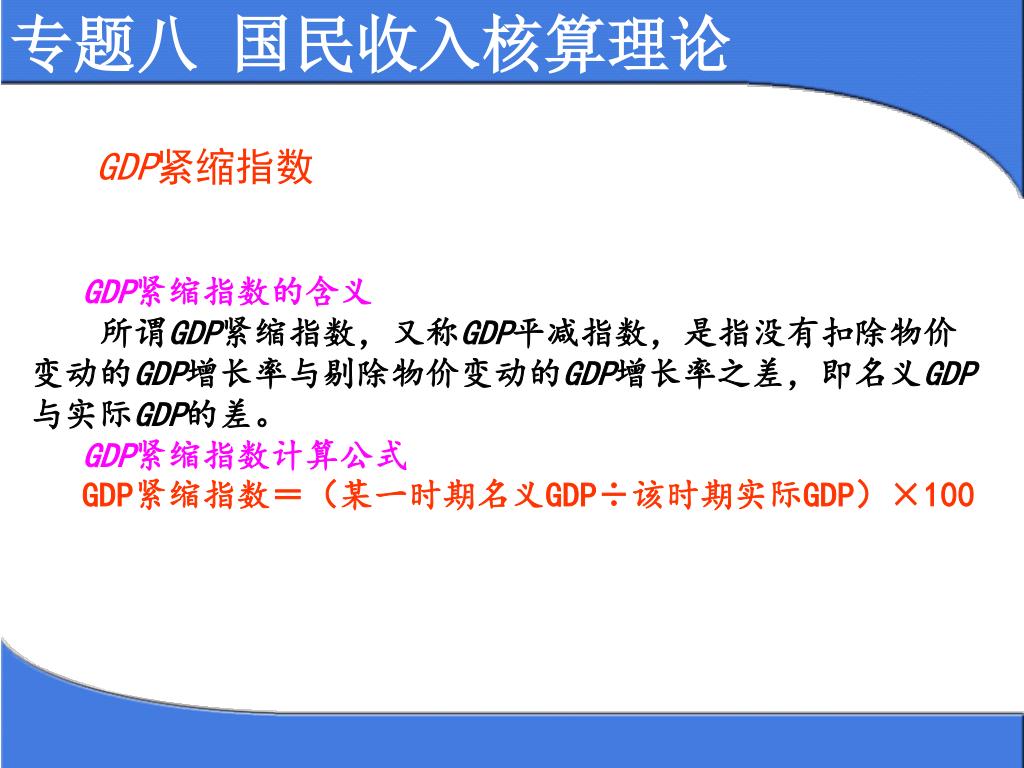 专题八 国民收入核算理论

GDP紧缩指数

GDP紧缩指数的含义

所谓GDP紧缩指数，又称GDP平减指数，是指没有扣除物价变动的GDP增长率与剔除物价变动的GDP增长率之差，即名义GDP与实际GDP的差。

GDP紧缩指数计算公式

GDP紧缩指数＝（某一时期名义GDP÷该时期实际GDP）×100